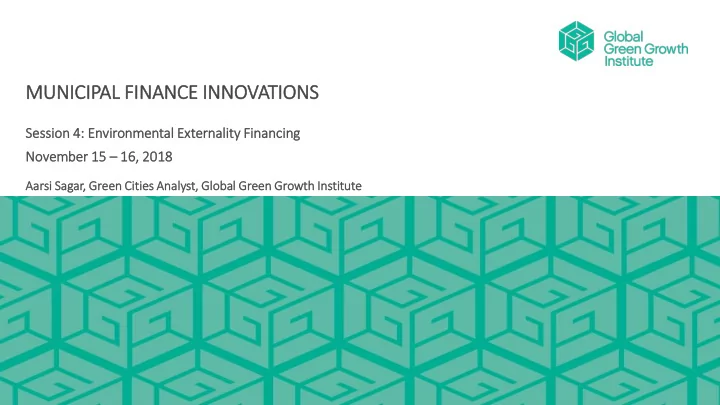 Global Green Growth Institute

MUNICIPAL FINANCE INNOVATIONS

Session 4: Environmental Externality Financing

November 15 – 16, 2018

Aarsi Sagar, Green Cities Analyst, Global Green Growth Institute